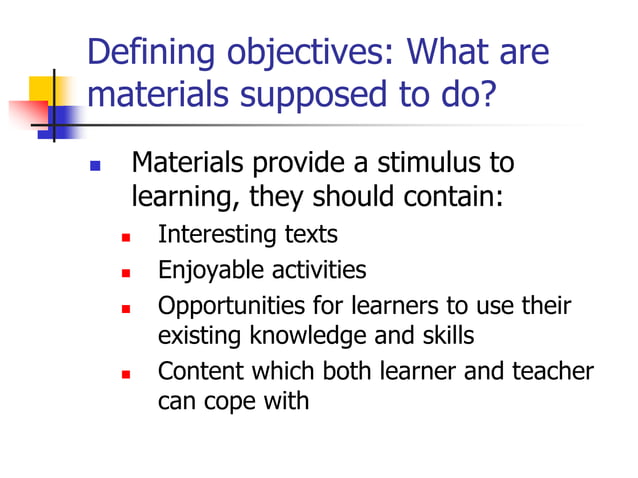 Defining objectives: What are materials supposed to do?

- Materials provide a stimulus to learning, they should contain:
  - Interesting texts
  - Enjoyable activities
  - Opportunities for learners to use their existing knowledge and skills
  - Content which both learner and teacher can cope with